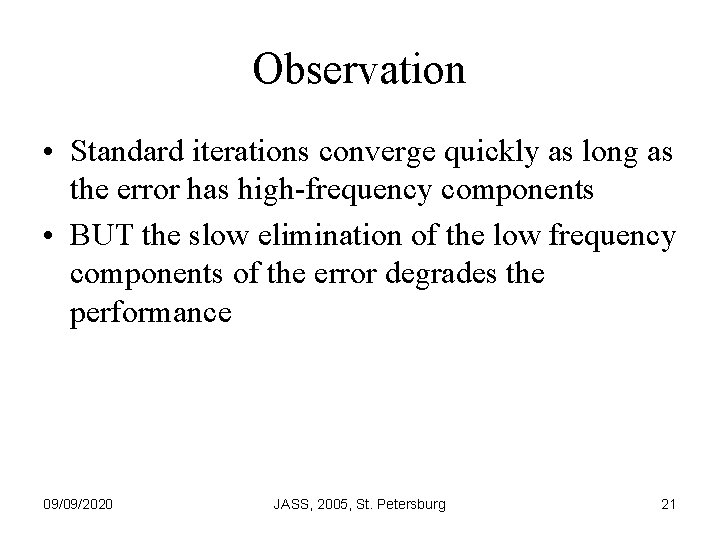 Observation

• Standard iterations converge quickly as long as the error has high-frequency components
• BUT the slow elimination of the low frequency components of the error degrades the performance

09/09/2020 JASS, 2005, St. Petersburg 21